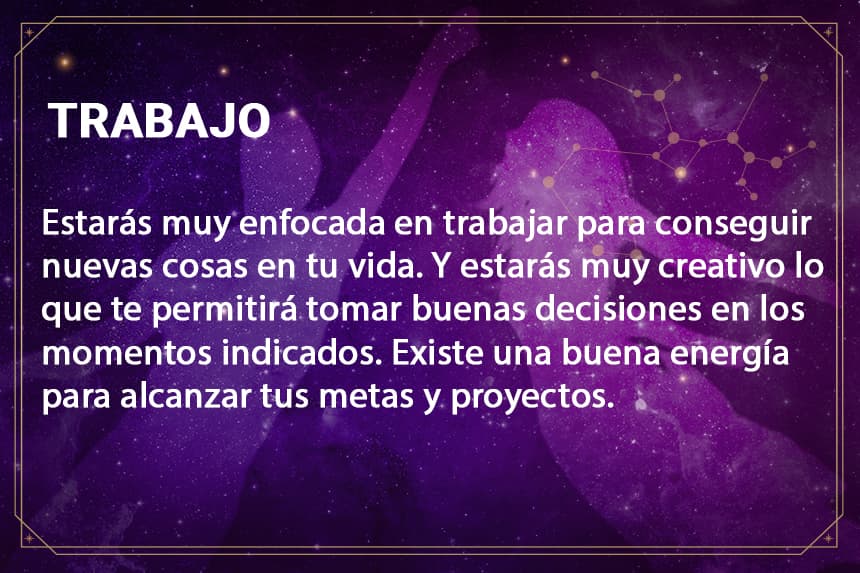 TRABAJO

Estarás muy enfocada en trabajar para conseguir nuevas cosas en tu vida. Y estarás muy creativo lo que te permitirá tomar buenas decisiones en los momentos indicados. Existe una buena energía para alcanzar tus metas y proyectos.